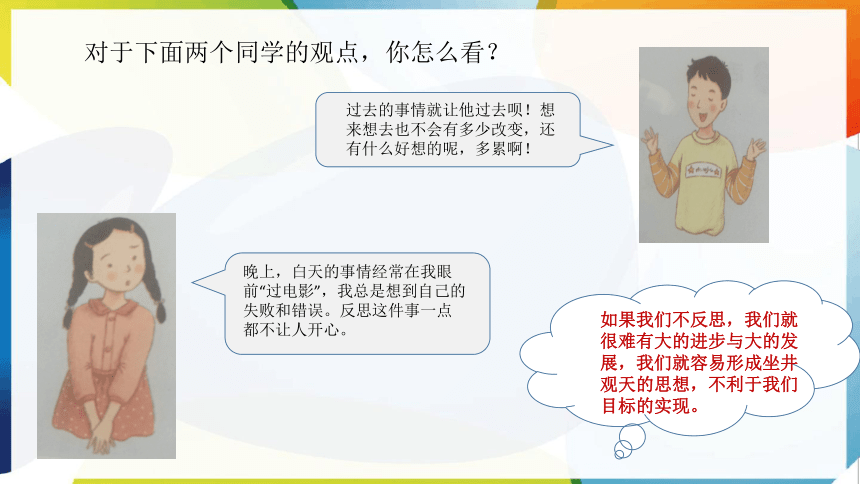 对于下面两个同学的观点，你怎么看？

过去的事情就让他过去呗！想来想去也不会有多少改变，还有什么好想的呢，多累啊！

晚上，白天的事情经常在我眼前“过电影”，我总是想到自己的失败和错误。反思这件事一点都不让人开心。

如果我们不反思，我们就很难有大的进步与大的发展，我们就容易形成坐井观天的思想，不利于我们目标的实现。